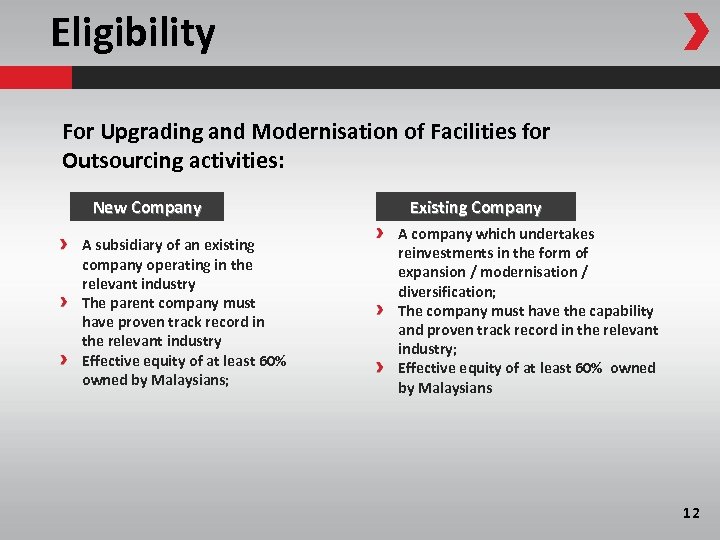 Eligibility

For Upgrading and Modernisation of Facilities for Outsourcing activities:

New Company

A subsidiary of an existing company operating in the relevant industry

The parent company must have proven track record in the relevant industry

Effective equity of at least 60% owned by Malaysians;

Existing Company

A company which undertakes reinvestments in the form of expansion / modernisation / diversification;

The company must have the capability and proven track record in the relevant industry;

Effective equity of at least 60% owned by Malaysians

12